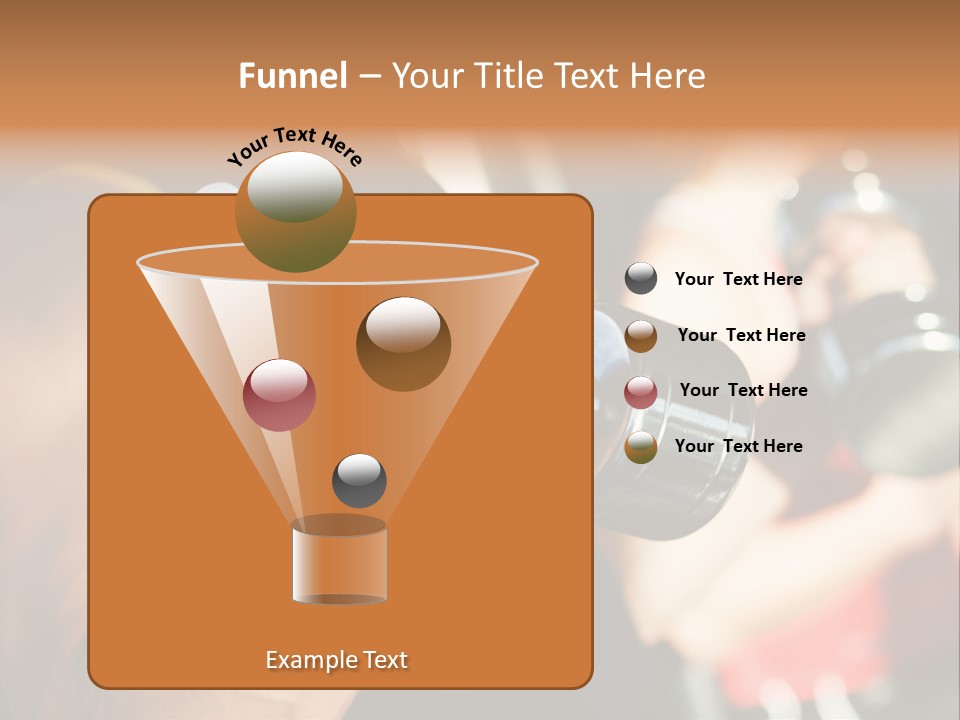 Funnel – Your Title Text Here

Your Text Here

Your  Text Here

Your  Text Here

Your  Text Here

Your  Text Here

Example Text